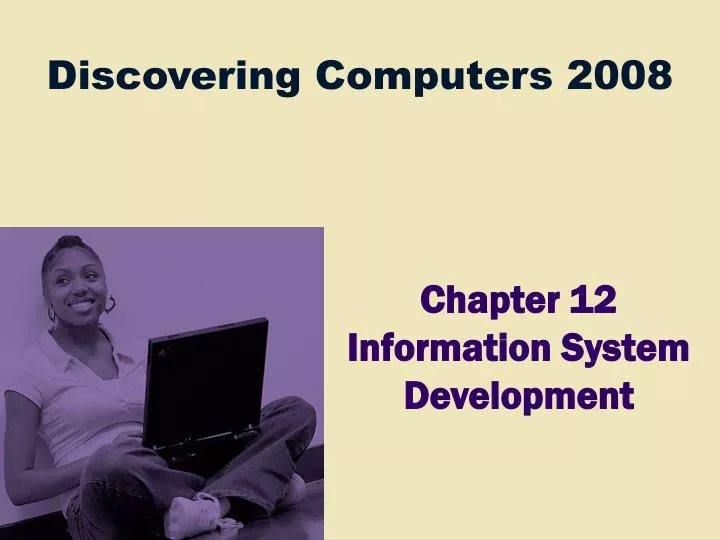 Discovering Computers 2008

Chapter 12
Information System
Development